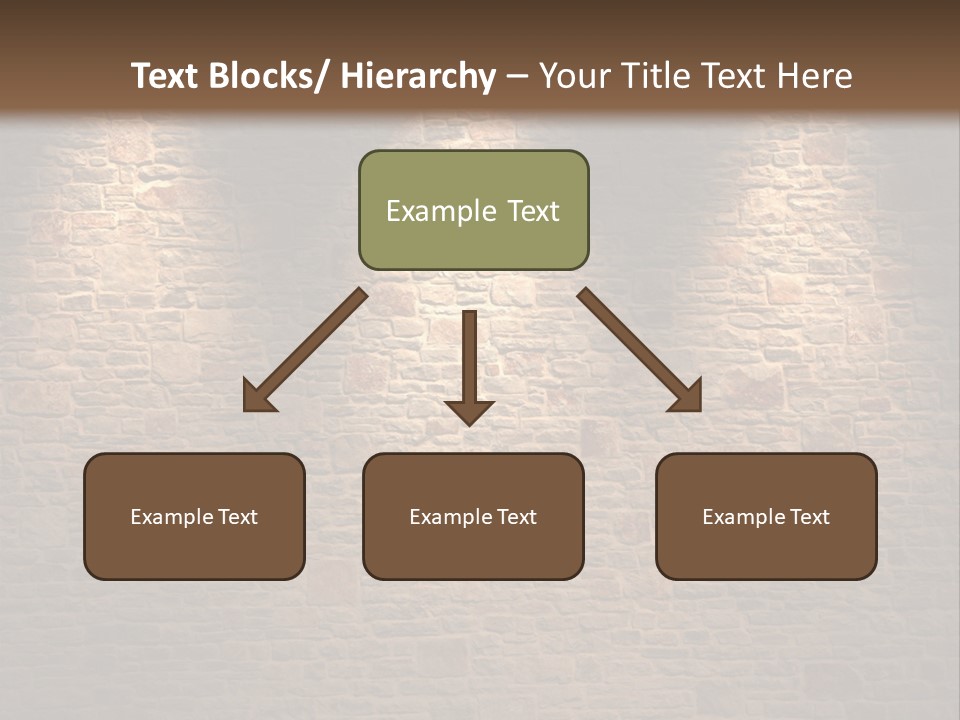 Text Blocks/ Hierarchy – Your Title Text Here

Example Text

Example Text

Example Text

Example Text